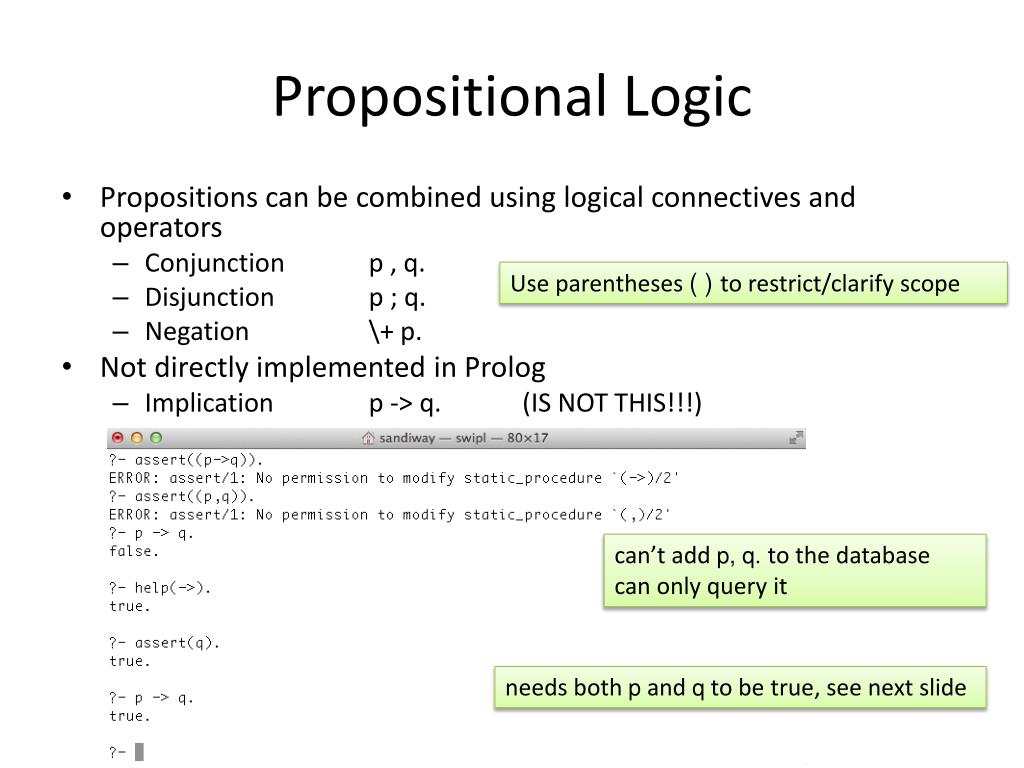 Propositional Logic

• Propositions can be combined using logical connectives and operators
– Conjunction p , q.
– Disjunction p ; q.
– Negation \+ p.

Use parentheses ( ) to restrict/clarify scope

• Not directly implemented in Prolog
– Implication p -> q. (IS NOT THIS!!!)

sandiway — swipl — 80×17

?- assert((p->q)).
ERROR: assert/1: No permission to modify static_procedure `(->)/2'
?- assert((p,q)).
ERROR: assert/1: No permission to modify static_procedure `(,)/2'
?- p -> q.
false.

?- help(->).
true.

?- assert(q).
true.

?- p -> q.
true.

?-

can't add p, q. to the database
can only query it

needs both p and q to be true, see next slide